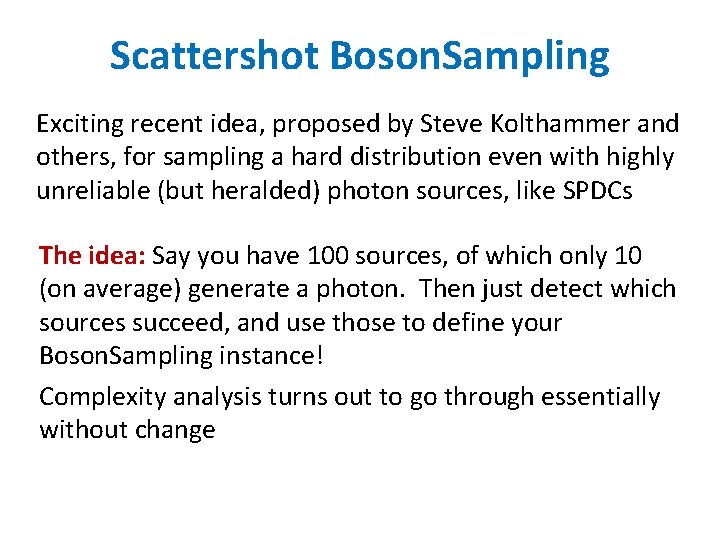 Scattershot BosonSampling

Exciting recent idea, proposed by Steve Kolthammer and others, for sampling a hard distribution even with highly unreliable (but heralded) photon sources, like SPDCs

The idea: Say you have 100 sources, of which only 10 (on average) generate a photon. Then just detect which sources succeed, and use those to define your BosonSampling instance!

Complexity analysis turns out to go through essentially without change